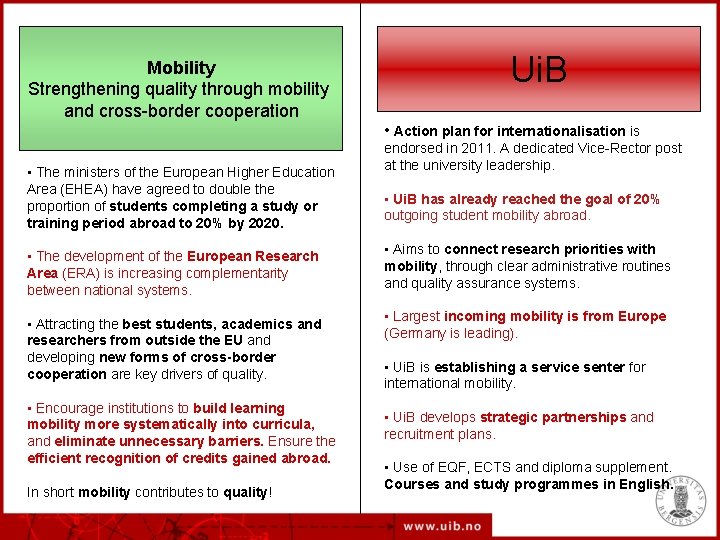 Mobility
Strengthening quality through mobility and cross-border cooperation

▪ The ministers of the European Higher Education Area (EHEA) have agreed to double the proportion of students completing a study or training period abroad to 20% by 2020.

▪ The development of the European Research Area (ERA) is increasing complementarity between national systems.

▪ Attracting the best students, academics and researchers from outside the EU and developing new forms of cross-border cooperation are key drivers of quality.

▪ Encourage institutions to build learning mobility more systematically into curricula, and eliminate unnecessary barriers. Ensure the efficient recognition of credits gained abroad.

In short mobility contributes to quality!

UiB

• Action plan for internationalisation is endorsed in 2011. A dedicated Vice-Rector post at the university leadership.

▪ UiB has already reached the goal of 20% outgoing student mobility abroad.

▪ Aims to connect research priorities with mobility, through clear administrative routines and quality assurance systems.

▪ Largest incoming mobility is from Europe (Germany is leading).

▪ UiB is establishing a service senter for international mobility.

▪ UiB develops strategic partnerships and recruitment plans.

▪ Use of EQF, ECTS and diploma supplement. Courses and study programmes in English.

www.uib.no

UNIVERSITAS BERGENSIS